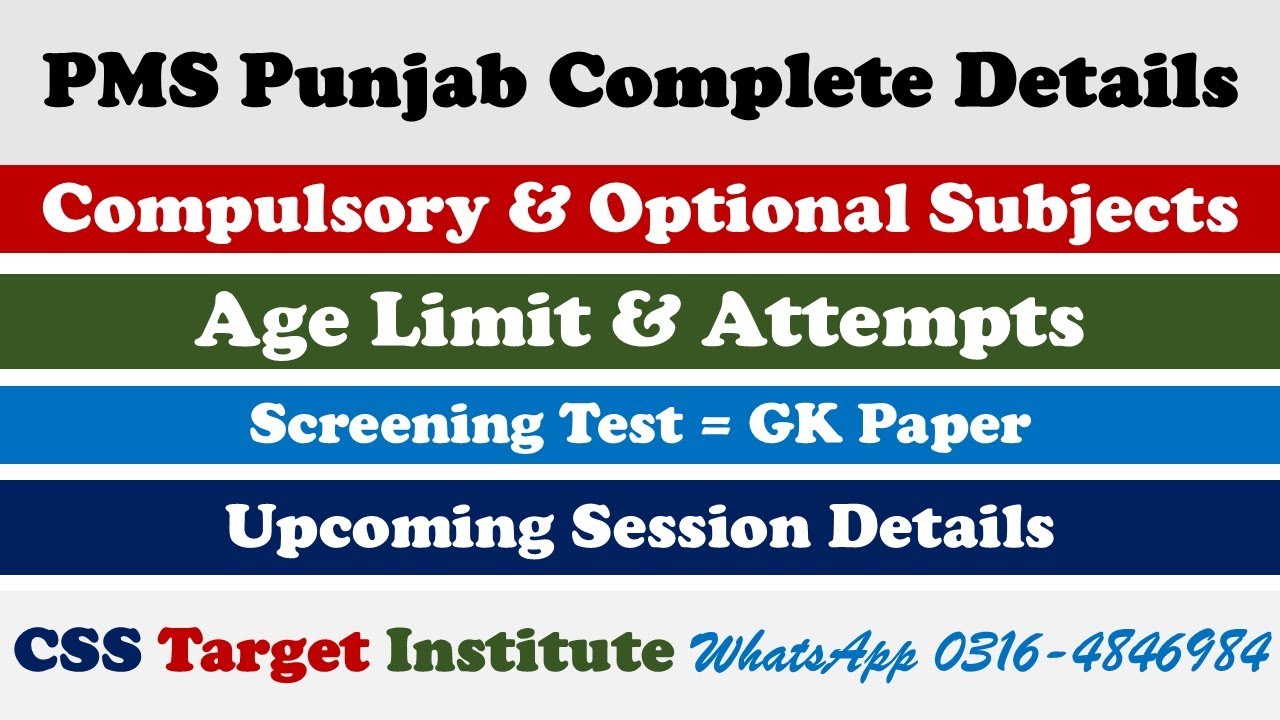 PMS Punjab Complete Details

Compulsory & Optional Subjects

Age Limit & Attempts

Screening Test = GK Paper

Upcoming Session Details

CSS Target Institute WhatsApp 0316-4846984